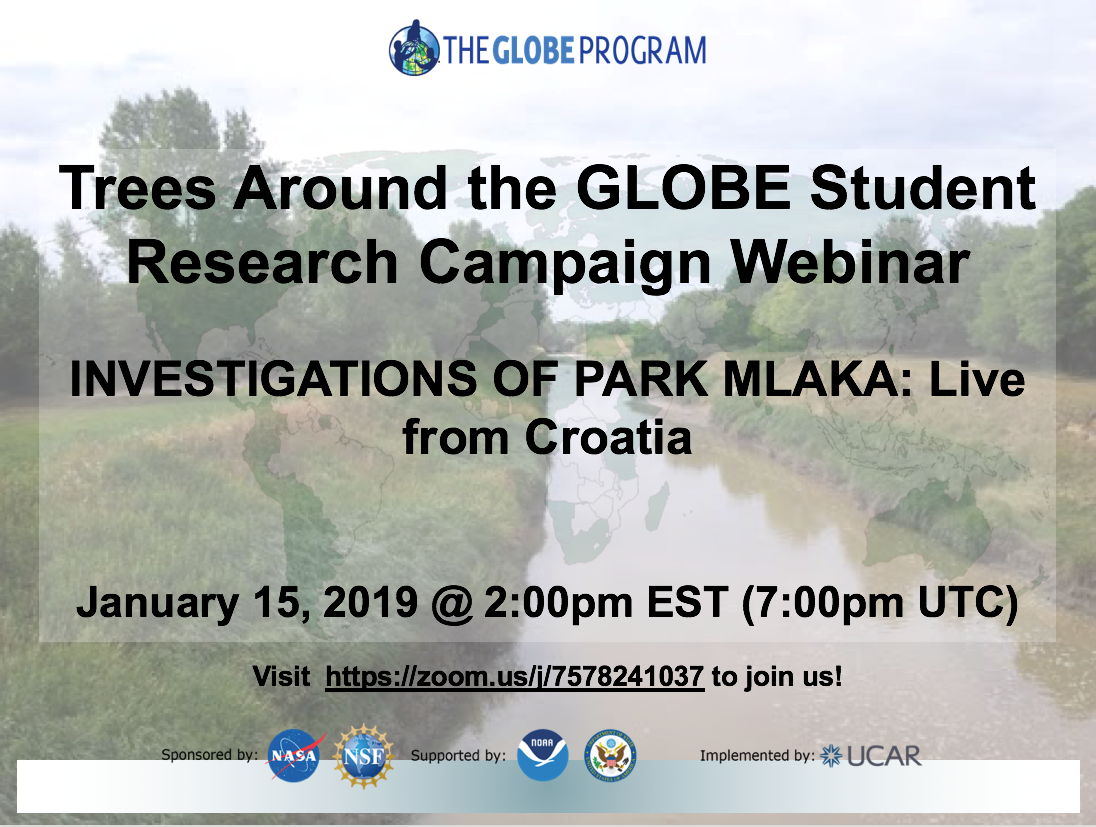 THE GLOBE PROGRAM

Trees Around the GLOBE Student Research Campaign Webinar

INVESTIGATIONS OF PARK MLAKA: Live from Croatia

January 15, 2019 @ 2:00pm EST (7:00pm UTC)

Visit https://zoom.us/j/7578241037 to join us!

Sponsored by: NASA NSF Supported by: NOAA Implemented by: UCAR